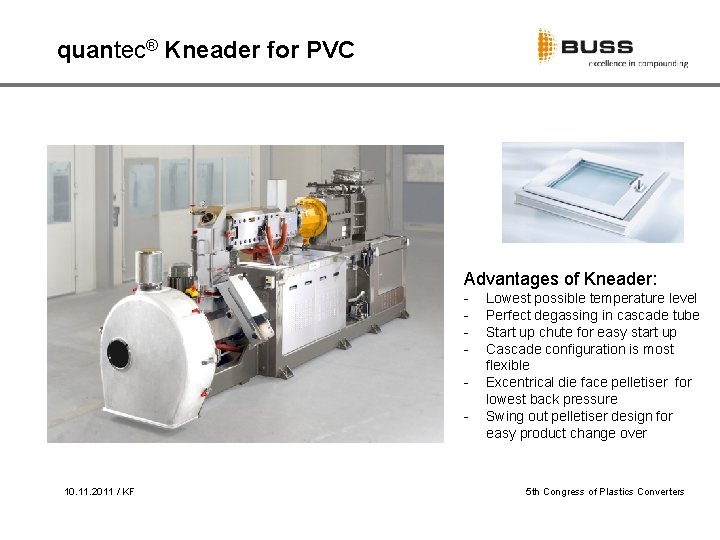 quantec® Kneader for PVC

BUSS
excellence in compounding

Advantages of Kneader:
- Lowest possible temperature level
- Perfect degassing in cascade tube
- Start up chute for easy start up
- Cascade configuration is most flexible
- Excentrical die face pelletiser for lowest back pressure
- Swing out pelletiser design for easy product change over

10.11.2011 / KF

5th Congress of Plastics Converters